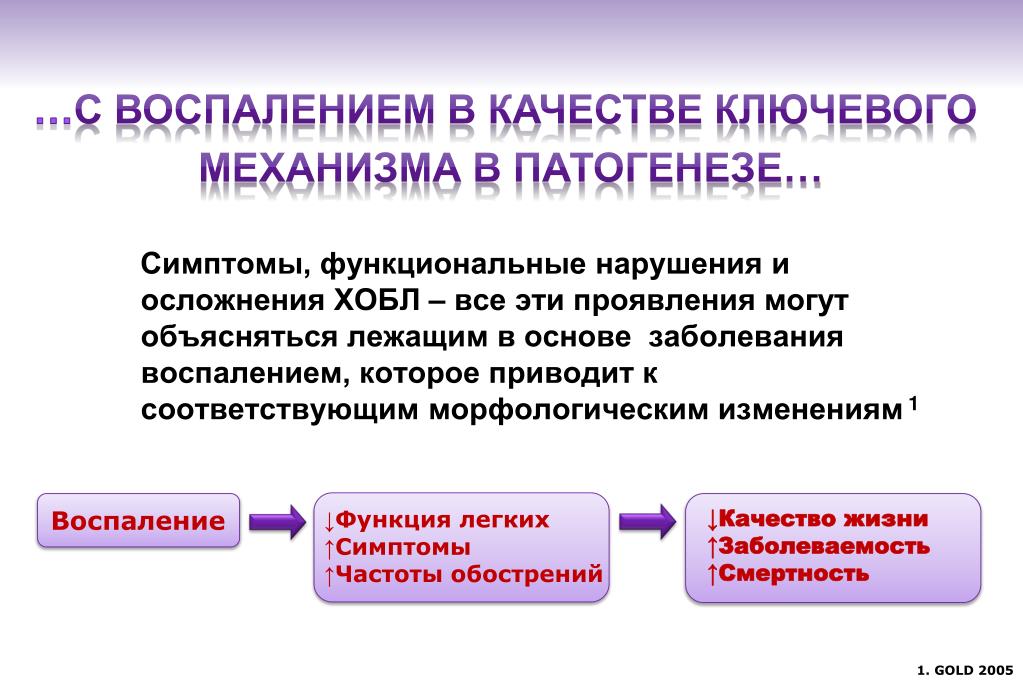 …С ВОСПАЛЕНИЕМ В КАЧЕСТВЕ КЛЮЧЕВОГО МЕХАНИЗМА В ПАТОГЕНЕЗЕ…

Симптомы, функциональные нарушения и осложнения ХОБЛ – все эти проявления могут объясняться лежащим в основе заболевания воспалением, которое приводит к соответствующим морфологическим изменениям $^1$

Воспаление

↓Функция легких
↑Симптомы
↑Частоты обострений

↓Качество жизни
↑Заболеваемость
↑Смертность

1. GOLD 2005